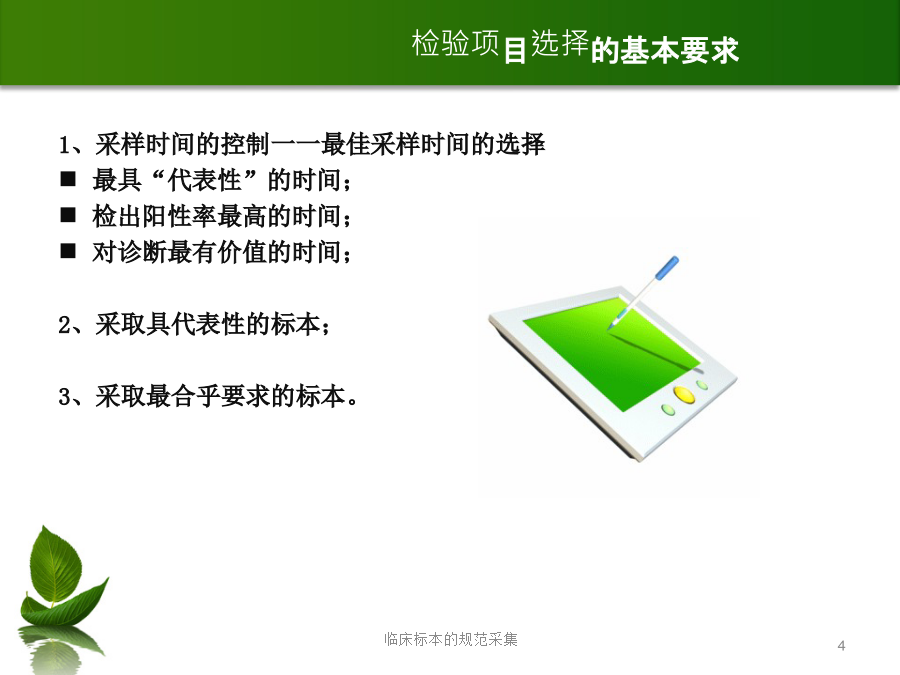 检验项目选择的基本要求

1、采样时间的控制——最佳采样时间的选择
■ 最具“代表性”的时间；
■ 检出阳性率最高的时间；
■ 对诊断最有价值的时间；

2、采取具代表性的标本；

3、采取最合乎要求的标本。

临床标本的规范采集

4